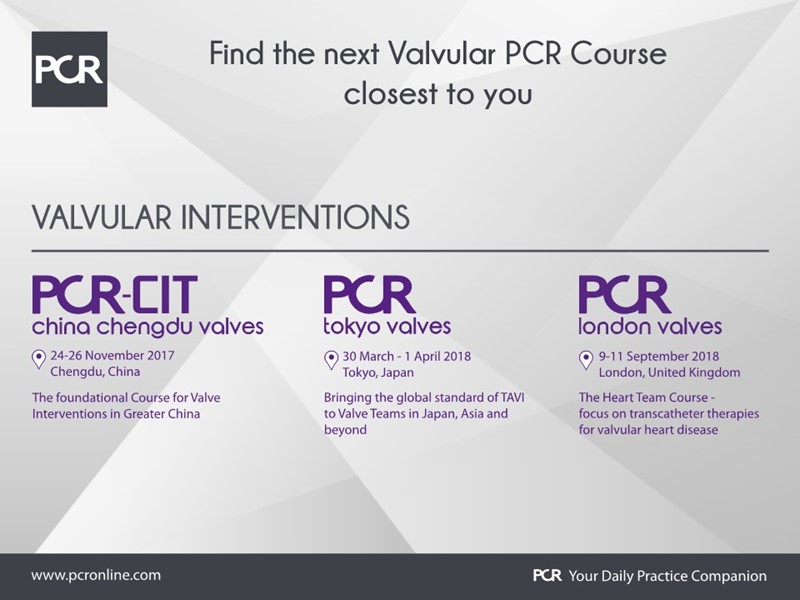 PCR

Find the next Valvular PCR Course closest to you

VALVULAR INTERVENTIONS

PCR-CIT
china chengdu valves
24-26 November 2017
Chengdu, China
The foundational Course for Valve Interventions in Greater China

PCR
tokyo valves
30 March - 1 April 2018
Tokyo, Japan
Bringing the global standard of TAVI to Valve Teams in Japan, Asia and beyond

PCR
london valves
9-11 September 2018
London, United Kingdom
The Heart Team Course - focus on transcatheter therapies for valvular heart disease

www.pcronline.com

PCR Your Daily Practice Companion